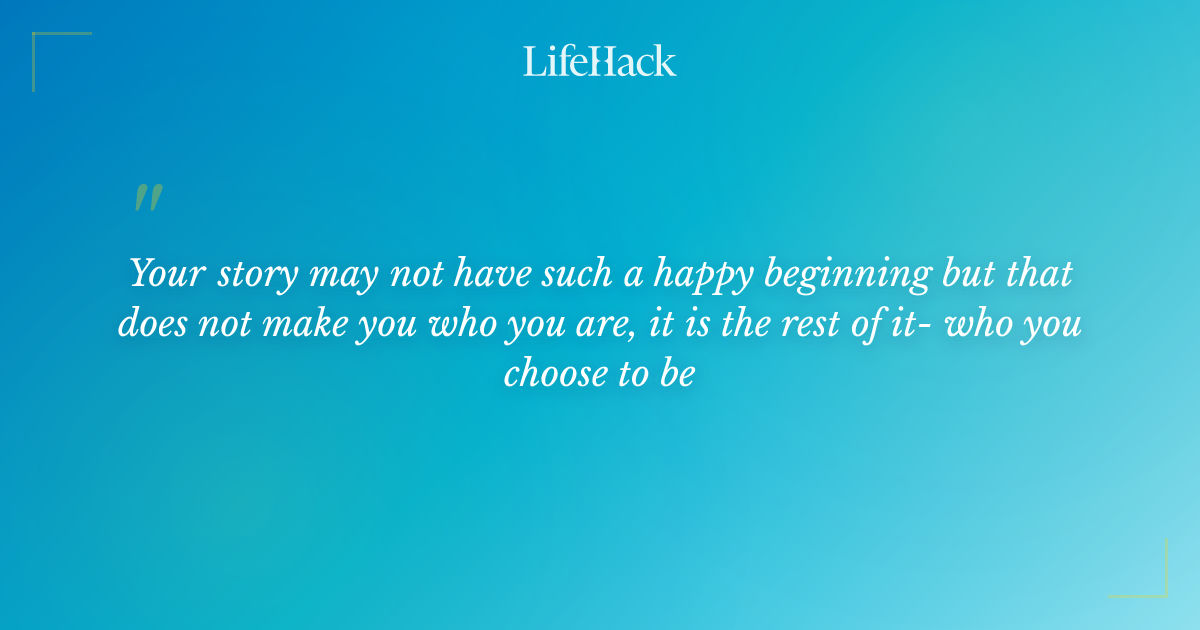 LifeHack

"

Your story may not have such a happy beginning but that does not make you who you are, it is the rest of it- who you choose to be